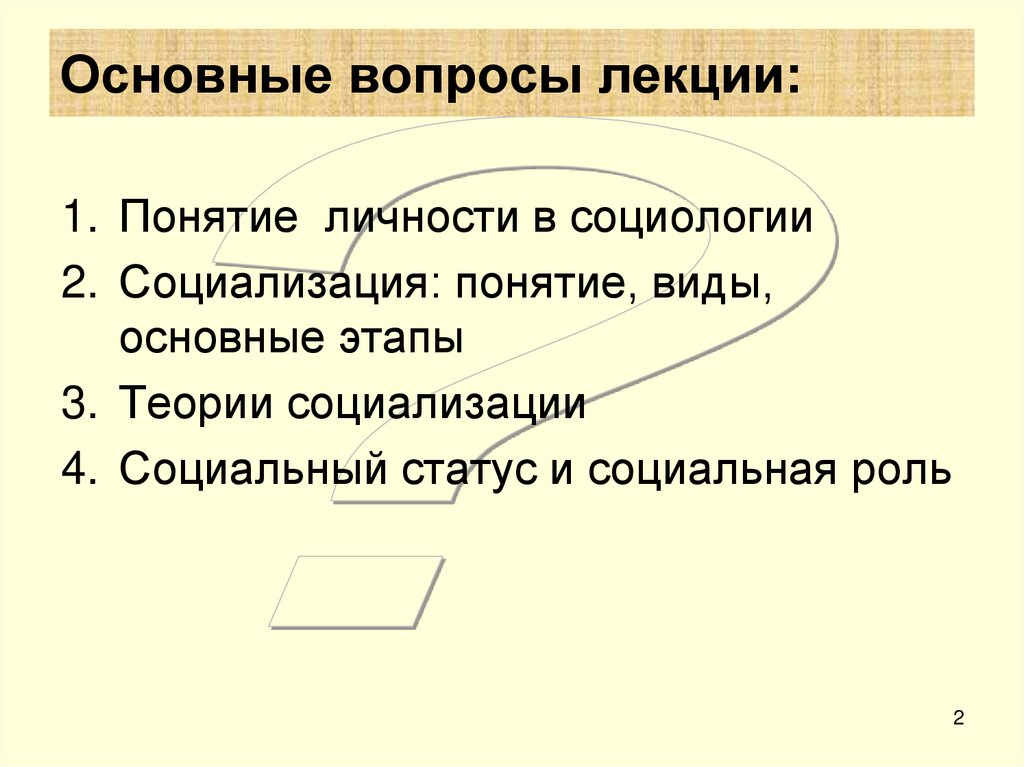 Основные вопросы лекции:

1. Понятие личности в социологии
2. Социализация: понятие, виды, основные этапы
3. Теории социализации
4. Социальный статус и социальная роль

2